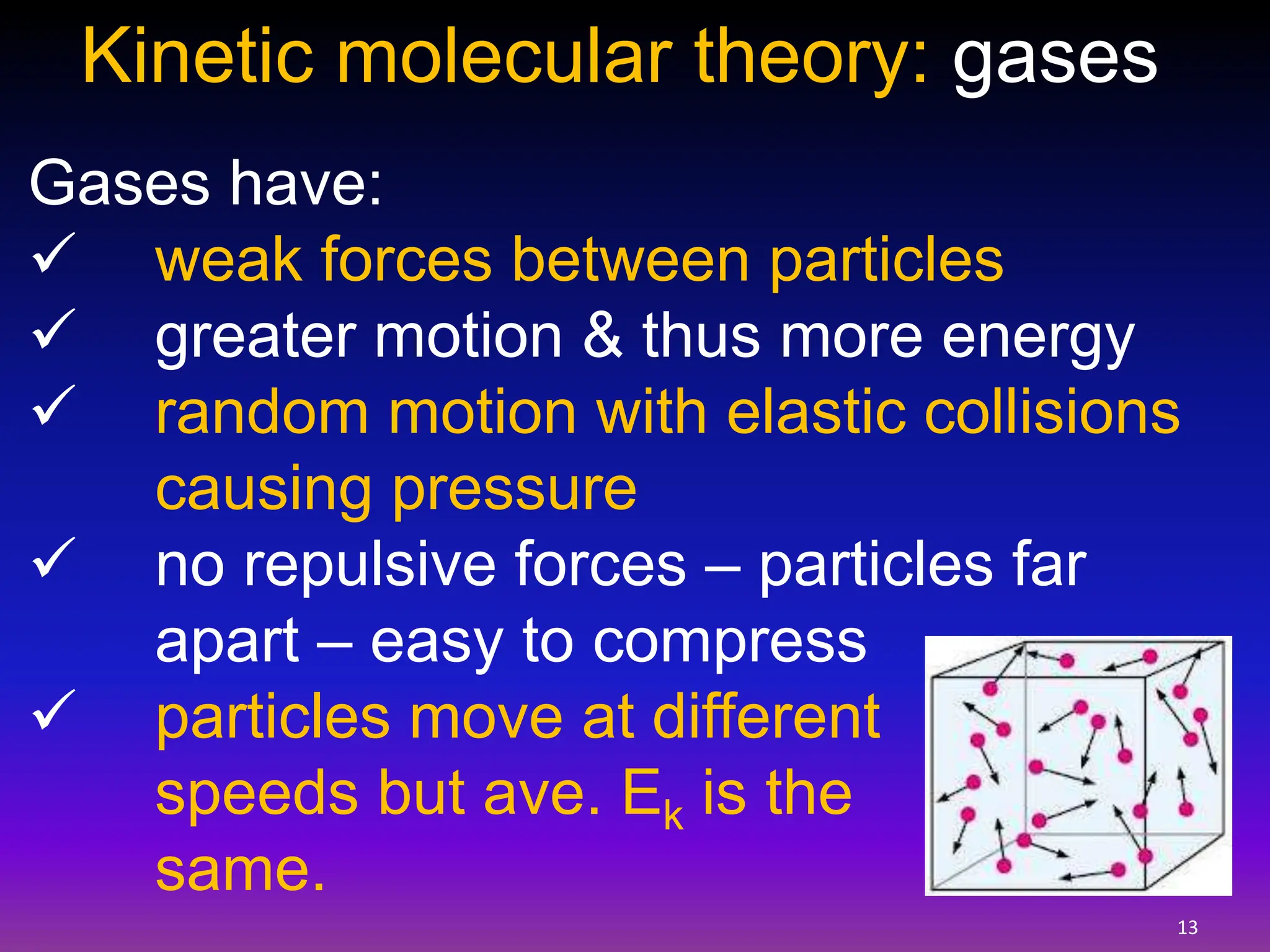 Kinetic molecular theory: gases

Gases have:
✓ weak forces between particles
✓ greater motion & thus more energy
✓ random motion with elastic collisions causing pressure
✓ no repulsive forces – particles far apart – easy to compress
✓ particles move at different speeds but ave. $E_k$ is the same.

13